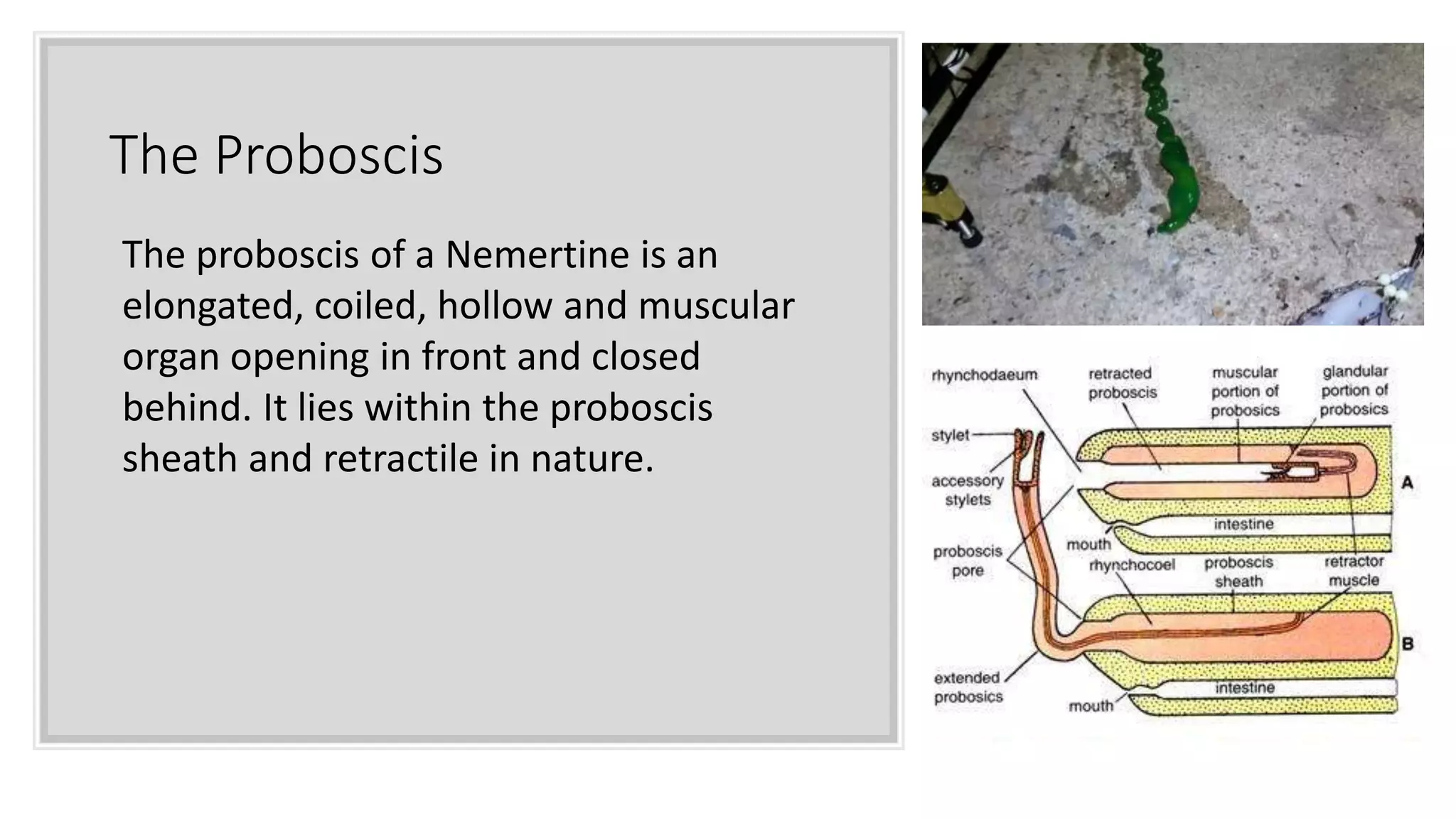 The Proboscis

The proboscis of a Nemertine is an elongated, coiled, hollow and muscular organ opening in front and closed behind. It lies within the proboscis sheath and retractile in nature.

rhynchodaeum
retracted proboscis
muscular portion of probosics
glandular portion of probosics
stylet
accessory stylets
A
intestine
mouth
proboscis pore
rhynchocoel
proboscis sheath
retractor muscle
B
extended probosics
intestine
mouth